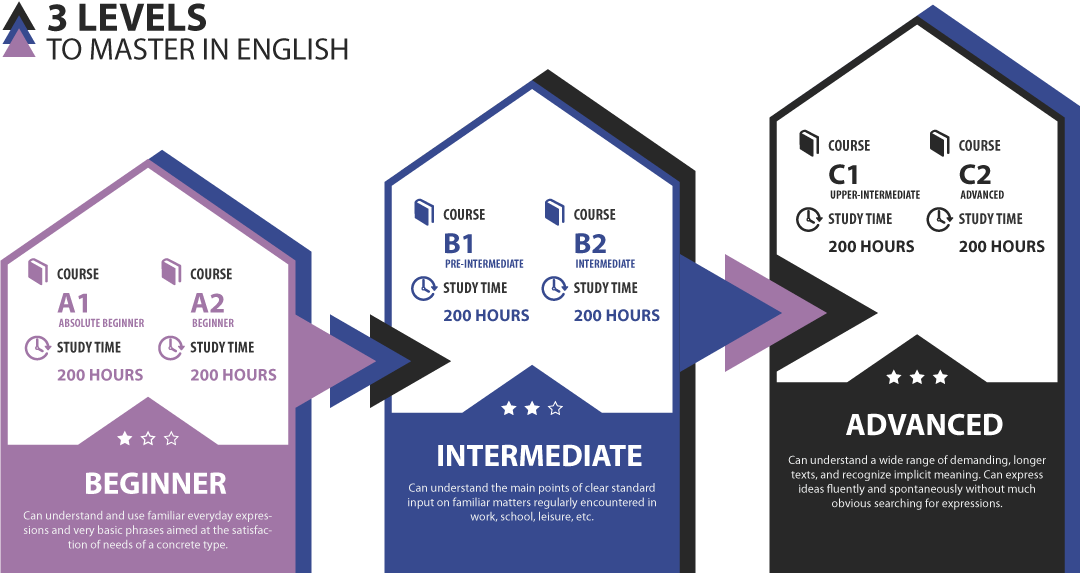 3 LEVELS
TO MASTER IN ENGLISH

COURSE
A1
ABSOLUTE BEGINNER
STUDY TIME
200 HOURS

COURSE
A2
BEGINNER
STUDY TIME
200 HOURS

BEGINNER
Can understand and use familiar everyday expressions and very basic phrases aimed at the satisfaction of needs of a concrete type.

COURSE
B1
PRE-INTERMEDIATE
STUDY TIME
200 HOURS

COURSE
B2
INTERMEDIATE
STUDY TIME
200 HOURS

INTERMEDIATE
Can understand the main points of clear standard input on familiar matters regularly encountered in work, school, leisure, etc.

COURSE
C1
UPPER-INTERMEDIATE
STUDY TIME
200 HOURS

COURSE
C2
ADVANCED
STUDY TIME
200 HOURS

ADVANCED
Can understand a wide range of demanding, longer texts, and recognize implicit meaning. Can express ideas fluently and spontaneously without much obvious searching for expressions.